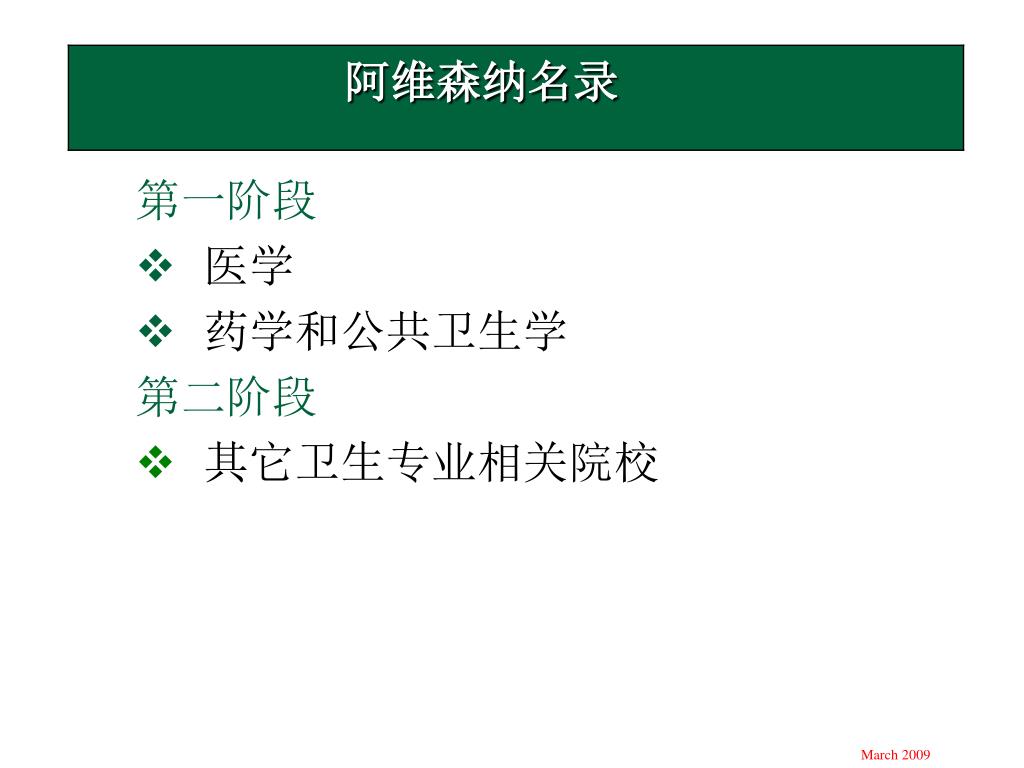 阿维森纳名录

第一阶段

❖ 医学

❖ 药学和公共卫生学

第二阶段

❖ 其它卫生专业相关院校

March 2009